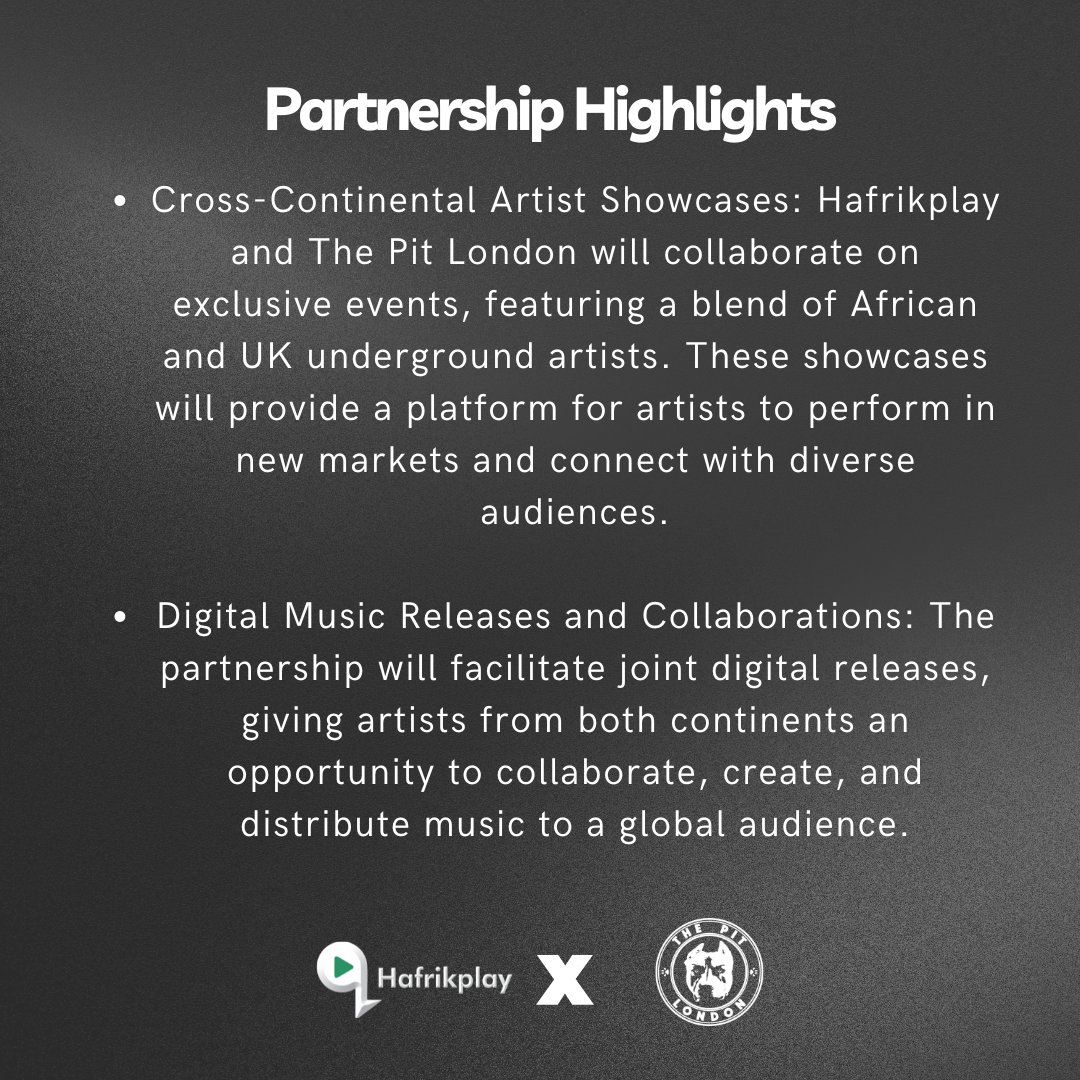 Partnership Highlights

• Cross-Continental Artist Showcases: Hafrikplay and The Pit London will collaborate on exclusive events, featuring a blend of African and UK underground artists. These showcases will provide a platform for artists to perform in new markets and connect with diverse audiences.

• Digital Music Releases and Collaborations: The partnership will facilitate joint digital releases, giving artists from both continents an opportunity to collaborate, create, and distribute music to a global audience.

Hafrikplay X THE PIT LONDON